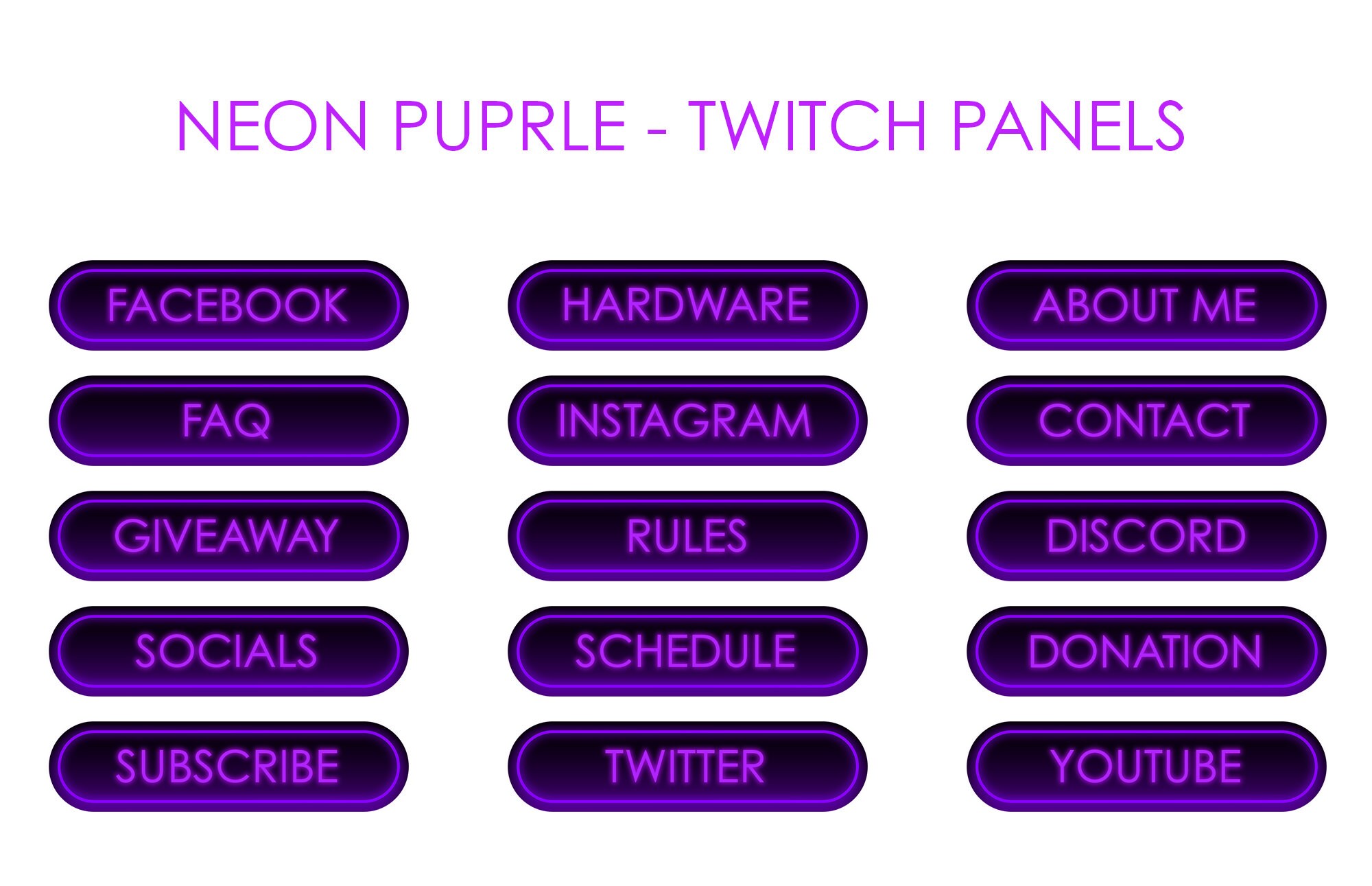 NEON PUPRLE - TWITCH PANELS

FACEBOOK
FAQ
GIVEAWAY
SOCIALS
SUBSCRIBE

HARDWARE
INSTAGRAM
RULES
SCHEDULE
TWITTER

ABOUT ME
CONTACT
DISCORD
DONATION
YOUTUBE